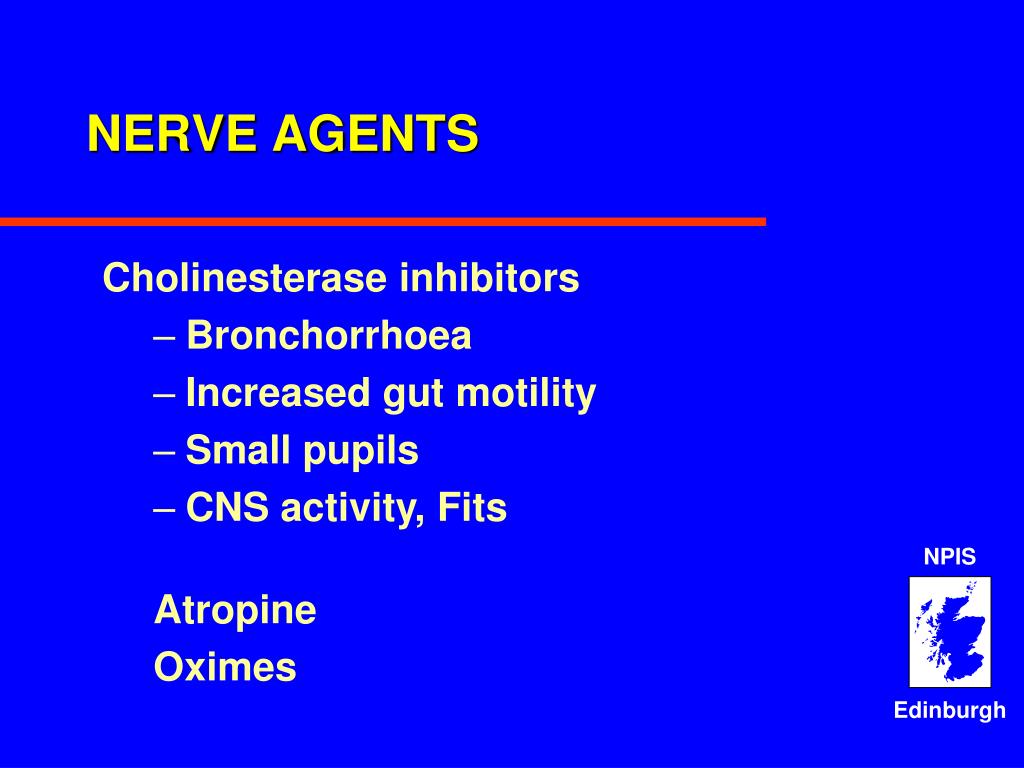 NERVE AGENTS

Cholinesterase inhibitors
– Bronchorrhoea
– Increased gut motility
– Small pupils
– CNS activity, Fits

Atropine
Oximes

NPIS

Edinburgh